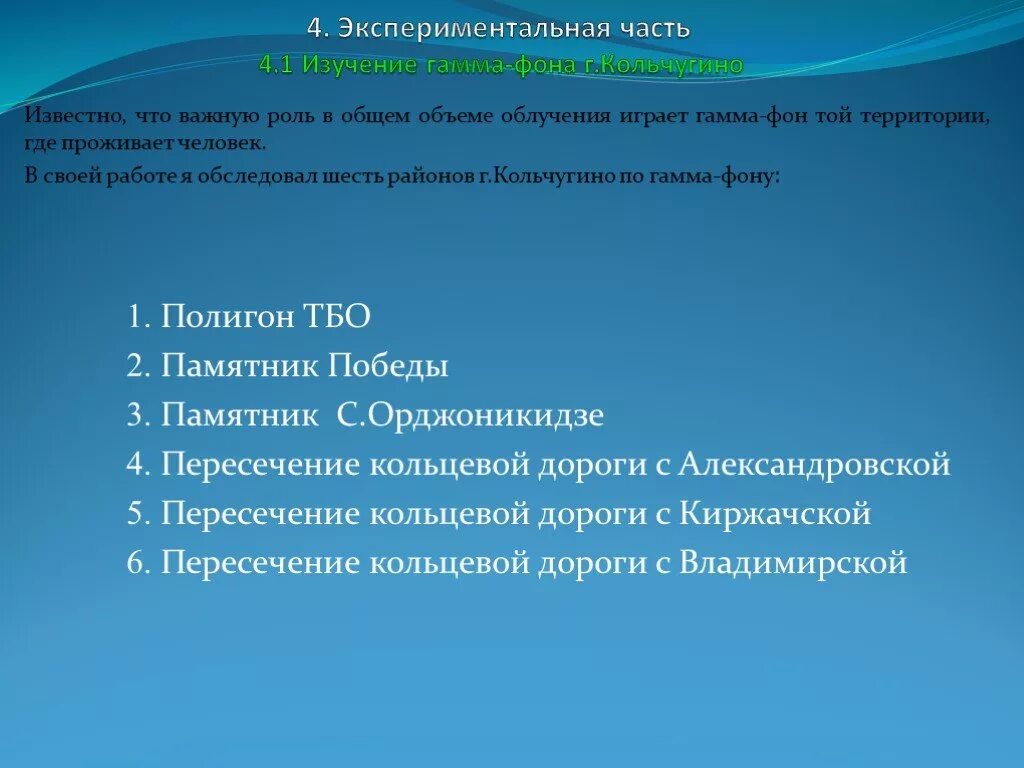 4. Экспериментальная часть
4.1 Изучение гамма-фона г.Кольчугино

Известно, что важную роль в общем объеме облучения играет гамма-фон той территории, где проживает человек.

В своей работе я обследовал шесть районов г.Кольчугино по гамма-фону:

1. Полигон ТБО
2. Памятник Победы
3. Памятник С.Орджоникидзе
4. Пересечение кольцевой дороги с Александровской
5. Пересечение кольцевой дороги с Киржачской
6. Пересечение кольцевой дороги с Владимирской